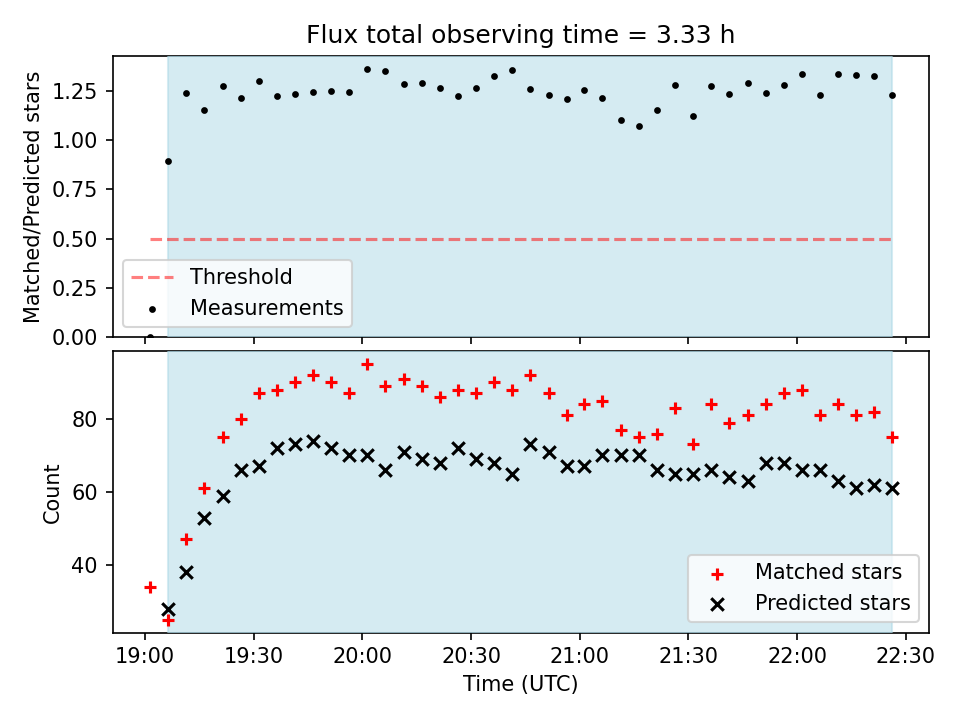 Flux total observing time = 3.33 h

Matched/Predicted stars

1.25
1.00
0.75
0.50
0.25
0.00

Threshold
Measurements

Count

80
60
40

Matched stars
Predicted stars

19:00 19:30 20:00 20:30 21:00 21:30 22:00 22:30

Time (UTC)